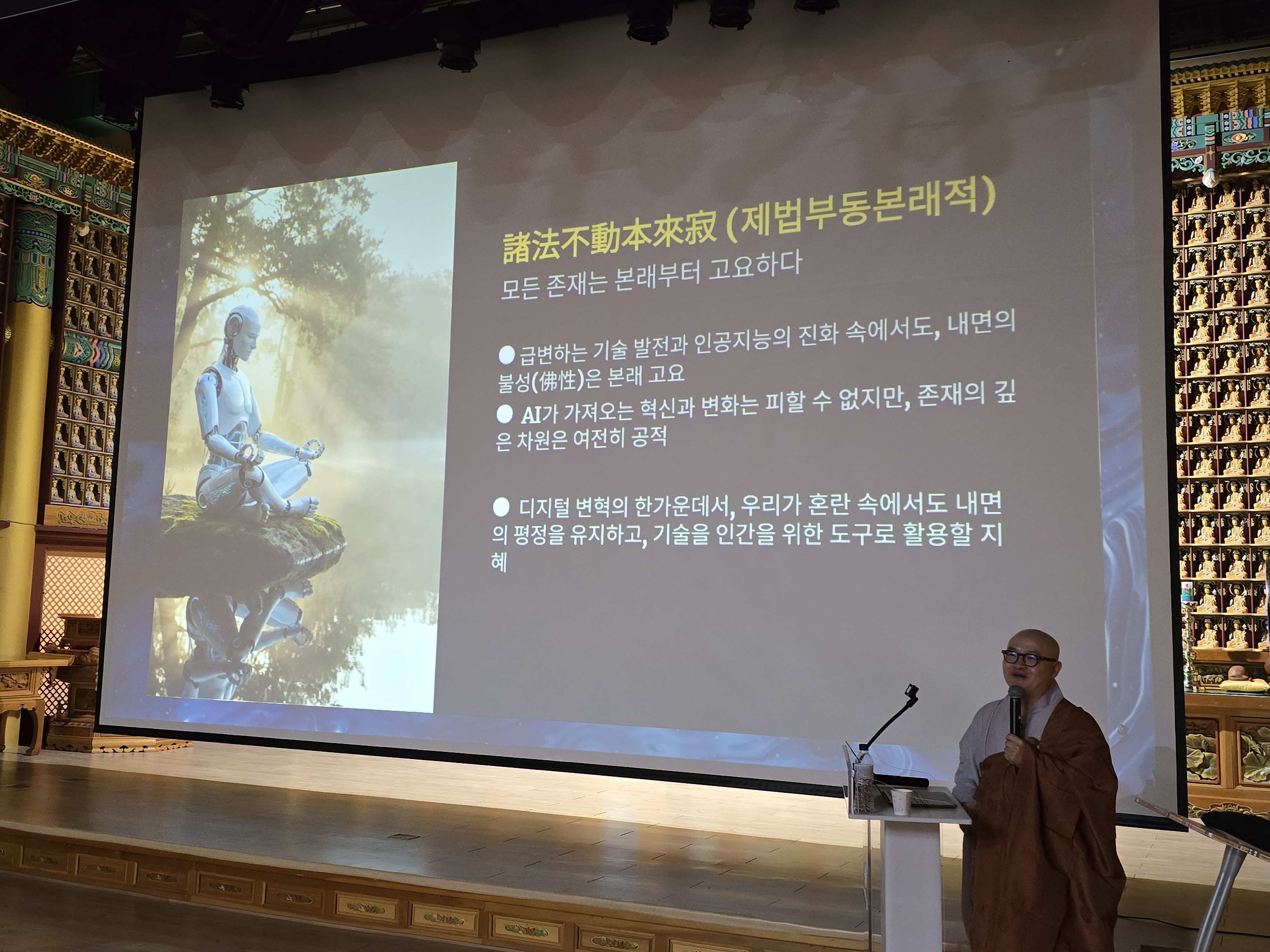 諸法不動本來寂 (제법부동본래적)
모든 존재는 본래부터 고요하다

● 급변하는 기술 발전과 인공지능의 진화 속에서도, 내면의 불성(佛性)은 본래 고요

● AI가 가져오는 혁신과 변화는 피할 수 없지만, 존재의 깊은 차원은 여전히 공적

● 디지털 변혁의 한가운데서, 우리가 혼란 속에서도 내면의 평정을 유지하고, 기술을 인간을 위한 도구로 활용할 지혜